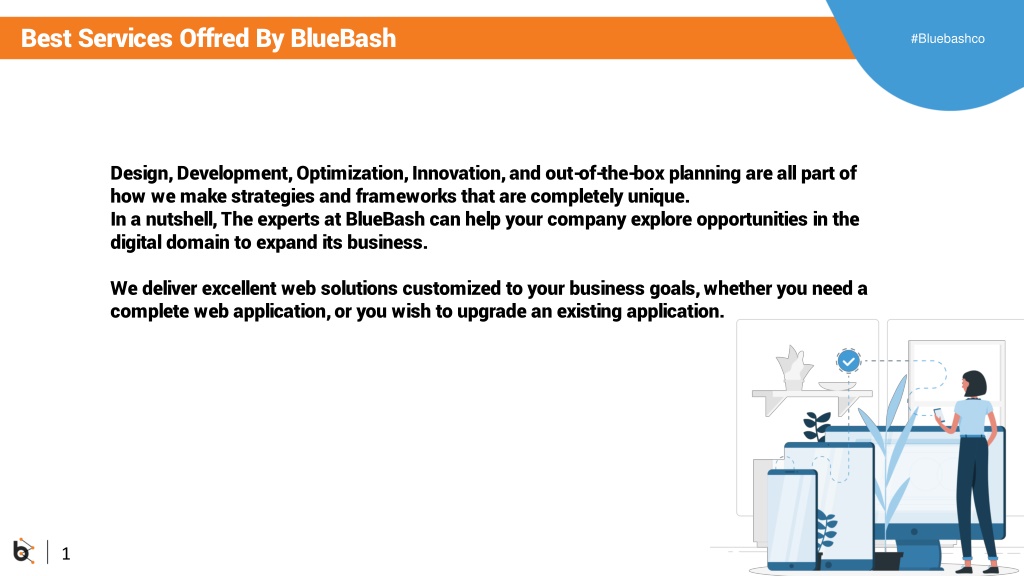 Best Services Offred By BlueBash

#Bluebashco

Design, Development, Optimization, Innovation, and out-of-the-box planning are all part of how we make strategies and frameworks that are completely unique.
In a nutshell, The experts at BlueBash can help your company explore opportunities in the digital domain to expand its business.

We deliver excellent web solutions customized to your business goals, whether you need a complete web application, or you wish to upgrade an existing application.

1